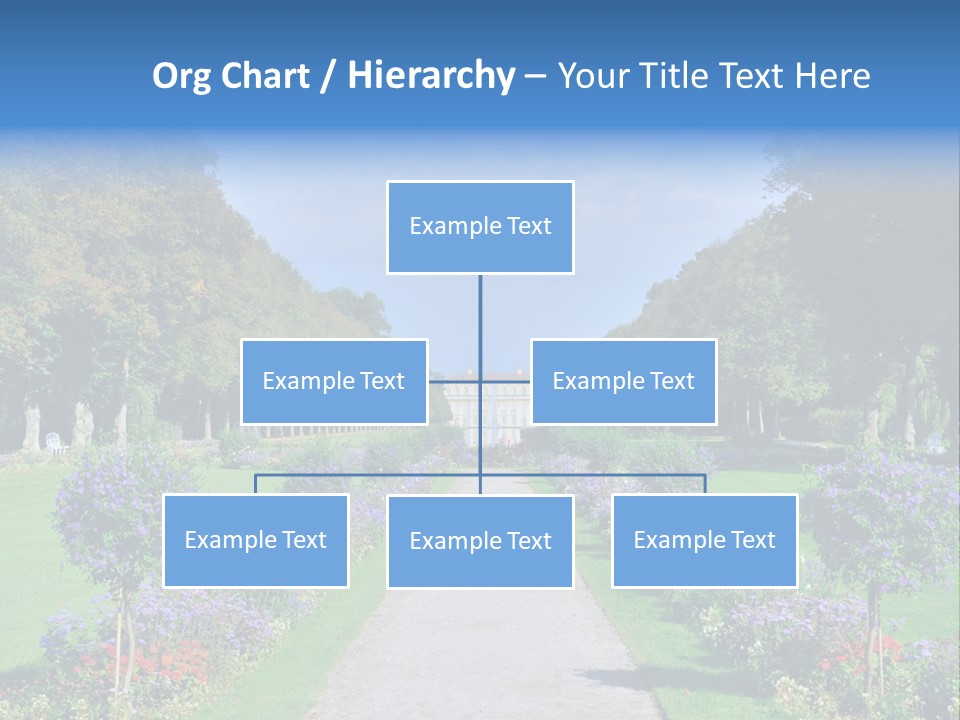 Org Chart / Hierarchy – Your Title Text Here

Example Text

Example Text

Example Text

Example Text

Example Text

Example Text